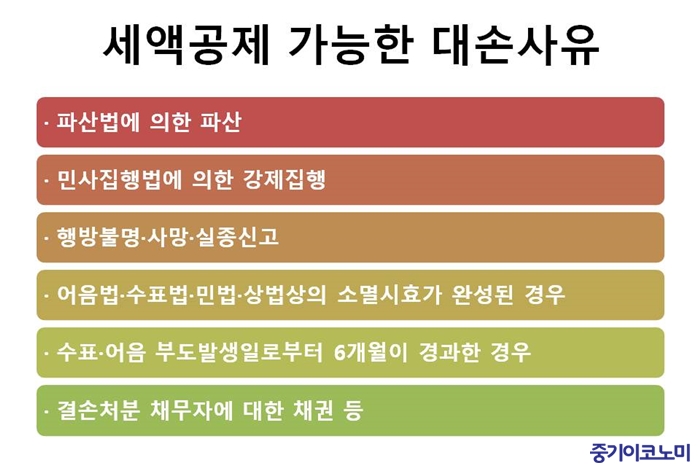 세액공제 가능한 대손사유

· 파산법에 의한 파산

· 민사집행법에 의한 강제집행

· 행방불명·사망·실종신고

· 어음법·수표법·민법·상법상의 소멸시효가 완성된 경우

· 수표·어음 부도발생일로부터 6개월이 경과한 경우

· 결손처분 채무자에 대한 채권 등

중기이코노미